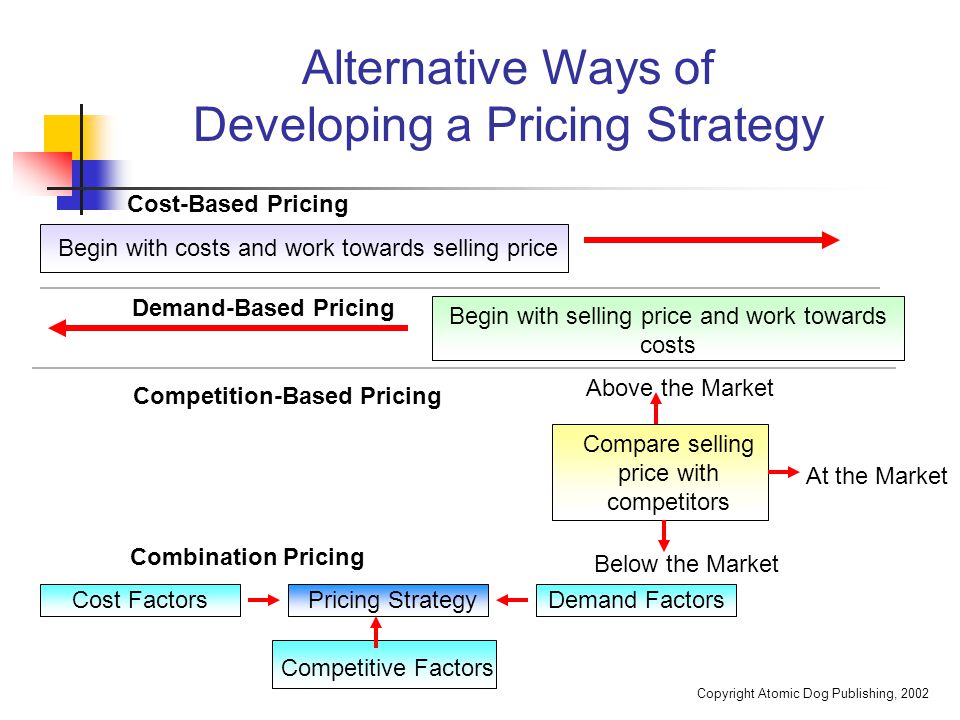 Alternative Ways of Developing a Pricing Strategy

Cost-Based Pricing

Begin with costs and work towards selling price

Demand-Based Pricing

Begin with selling price and work towards costs

Competition-Based Pricing

Above the Market

Compare selling price with competitors

At the Market

Below the Market

Combination Pricing

Cost Factors

Pricing Strategy

Demand Factors

Competitive Factors

Copyright Atomic Dog Publishing, 2002